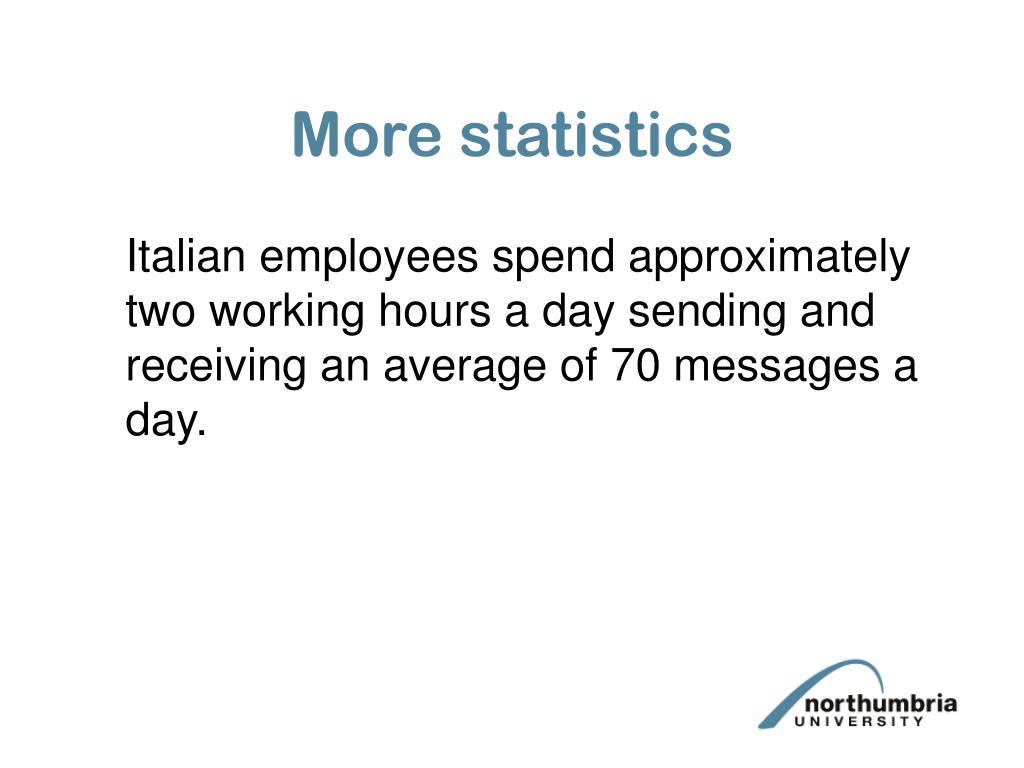 More statistics

Italian employees spend approximately two working hours a day sending and receiving an average of 70 messages a day.

northumbria
UNIVERSITY